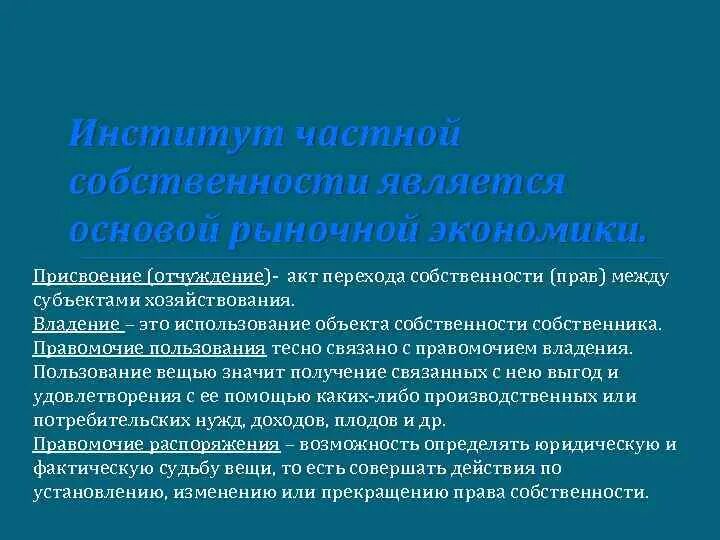 Институт частной собственности является основой рыночной экономики.

Присвоение (отчуждение)- акт перехода собственности (прав) между субъектами хозяйствования.
Владение – это использование объекта собственности собственника.
Правомочие пользования тесно связано с правомочием владения. Пользование вещью значит получение связанных с нею выгод и удовлетворения с ее помощью каких-либо производственных или потребительских нужд, доходов, плодов и др.
Правомочие распоряжения – возможность определять юридическую и фактическую судьбу вещи, то есть совершать действия по установлению, изменению или прекращению права собственности.